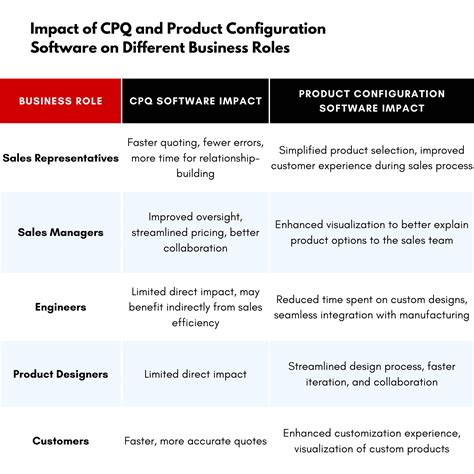 Impact of CPQ and Product Configuration Software on Different Business Roles

| BUSINESS ROLE | CPQ SOFTWARE IMPACT | PRODUCT CONFIGURATION SOFTWARE IMPACT |
|---|---|---|
| Sales Representatives | Faster quoting, fewer errors, more time for relationship-building | Simplified product selection, improved customer experience during sales process |
| Sales Managers | Improved oversight, streamlined pricing, better collaboration | Enhanced visualization to better explain product options to the sales team |
| Engineers | Limited direct impact, may benefit indirectly from sales efficiency | Reduced time spent on custom designs, seamless integration with manufacturing |
| Product Designers | Limited direct impact | Streamlined design process, faster iteration, and collaboration |
| Customers | Faster, more accurate quotes | Enhanced customization experience, visualization of custom products |